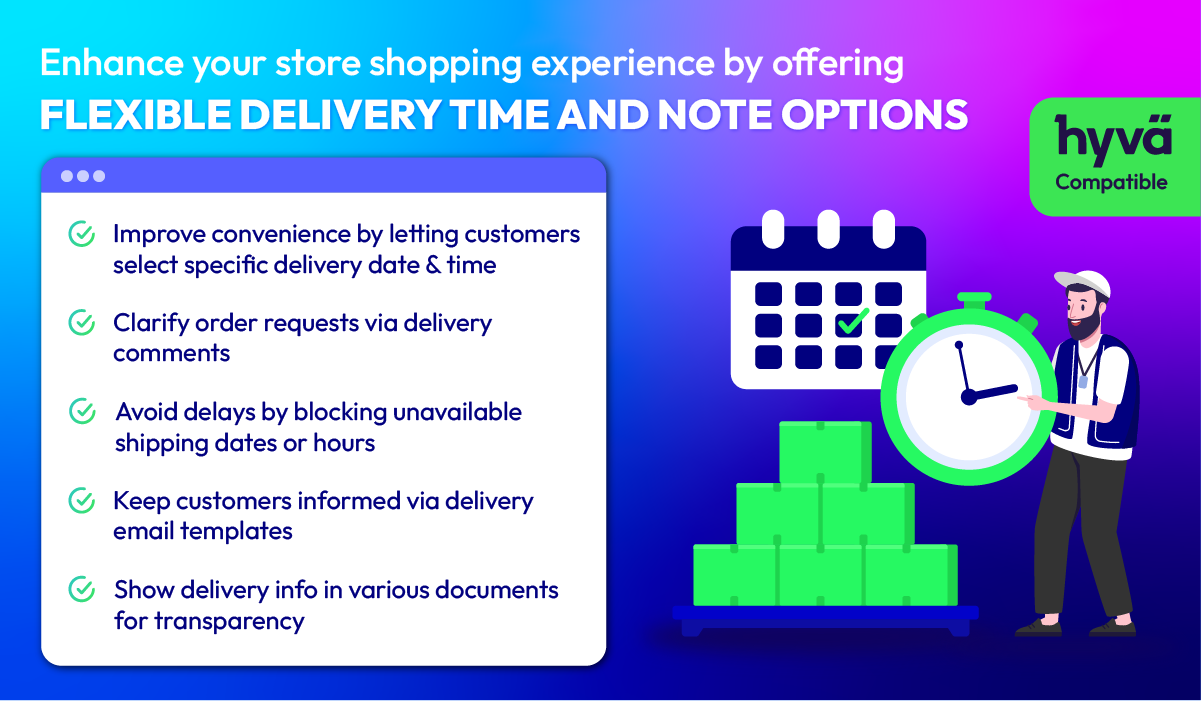 Enhance your store shopping experience by offering
FLEXIBLE DELIVERY TIME AND NOTE OPTIONS

hyvä
Compatible

Improve convenience by letting customers select specific delivery date & time

Clarify order requests via delivery comments

Avoid delays by blocking unavailable shipping dates or hours

Keep customers informed via delivery email templates

Show delivery info in various documents for transparency